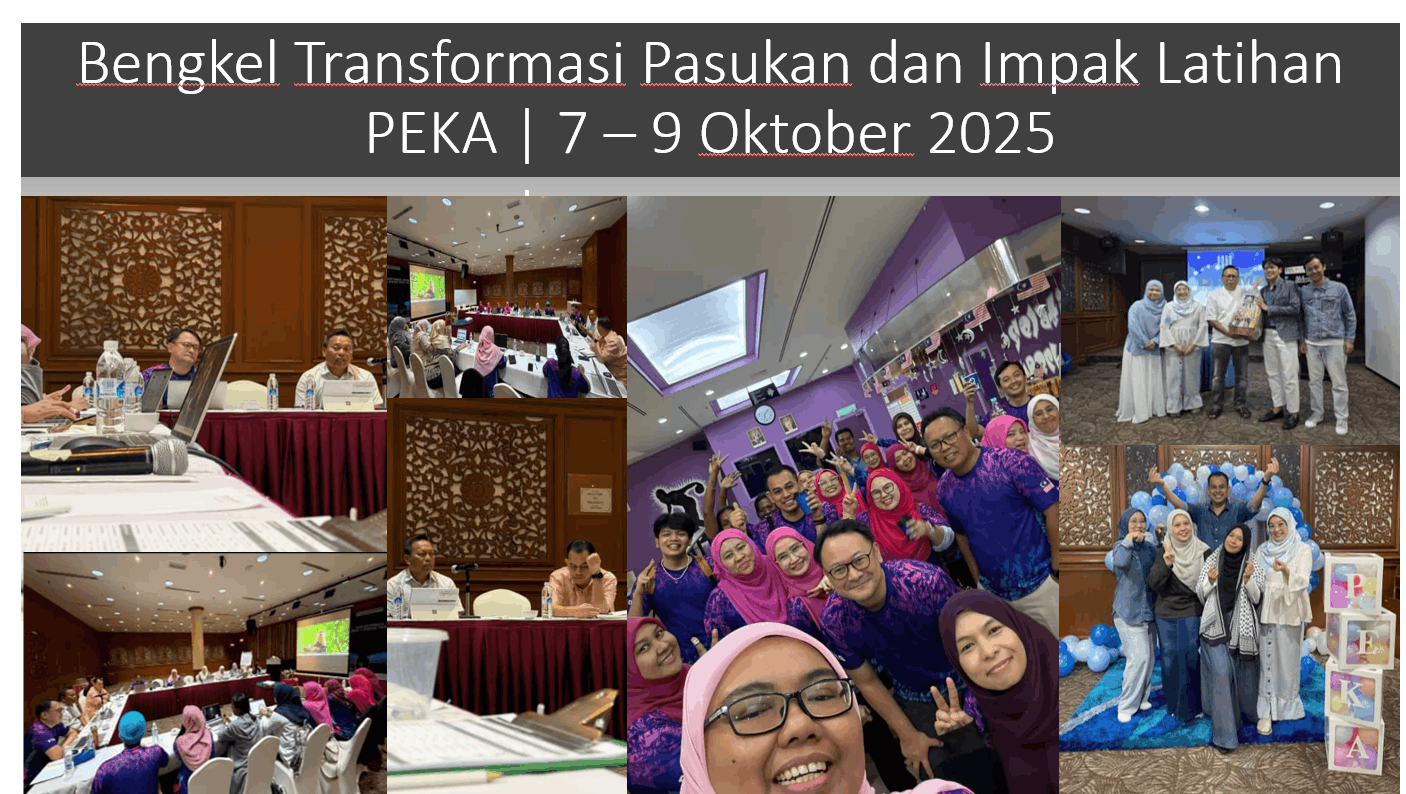 Bengkel Transformasi Pasukan dan Impak Latihan PEKA | 7 – 9 Oktober 2025

P
E
K
A